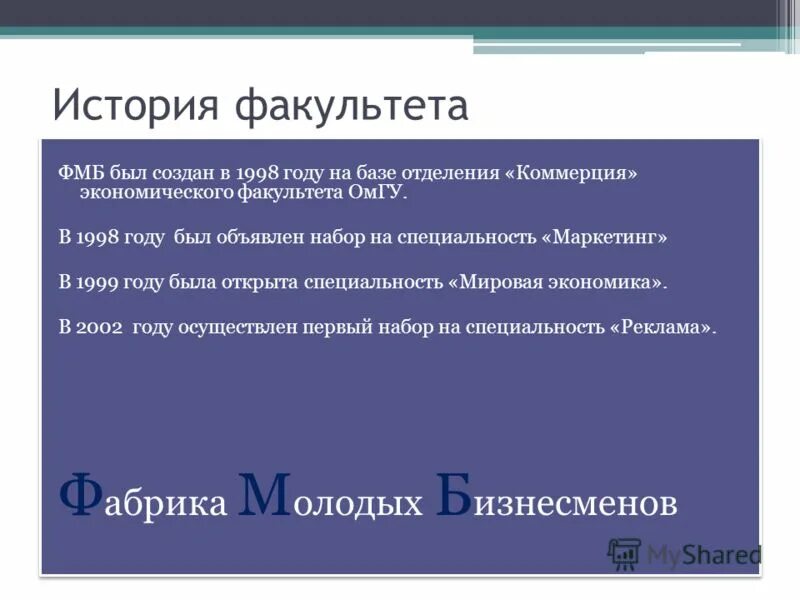 История факультета

ФМБ был создан в 1998 году на базе отделения «Коммерция» экономического факультета ОмГУ.

В 1998 году был объявлен набор на специальность «Маркетинг»

В 1999 году была открыта специальность «Мировая экономика».

В 2002 году осуществлен первый набор на специальность «Реклама».

Фабрика Молодых Бизнесменов

MyShared